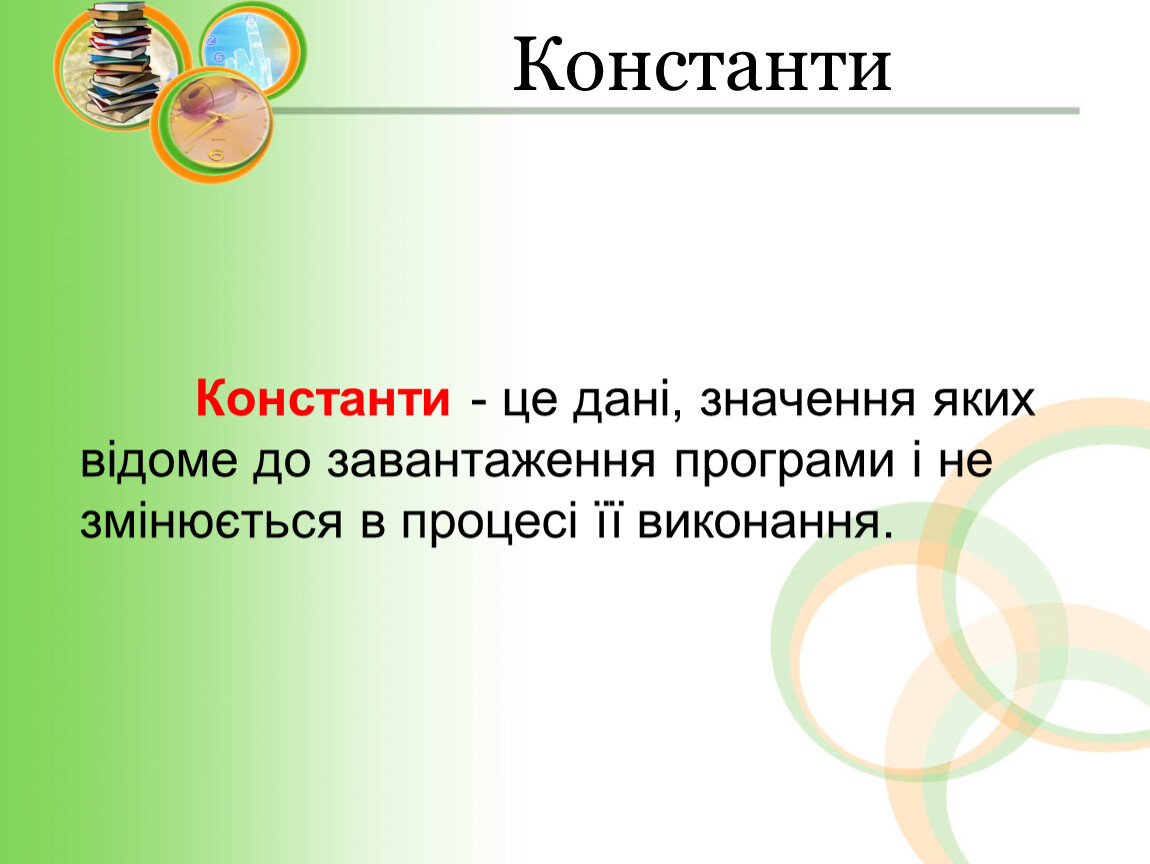 Константи

Константи - це дані, значення яких відоме до завантаження програми і не змінюється в процесі її виконання.